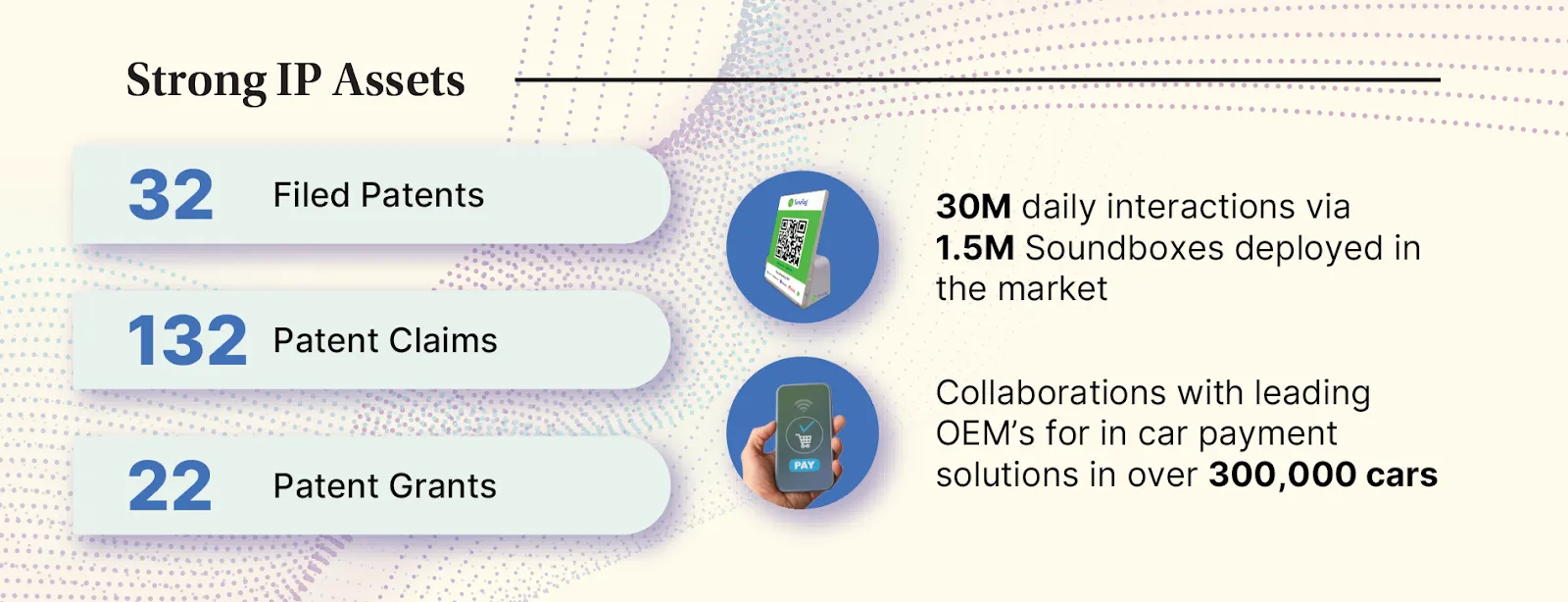 Strong IP Assets

32 Filed Patents

132 Patent Claims

22 Patent Grants

30M daily interactions via 1.5M Soundboxes deployed in the market

PAY

Collaborations with leading OEM's for in car payment solutions in over 300,000 cars